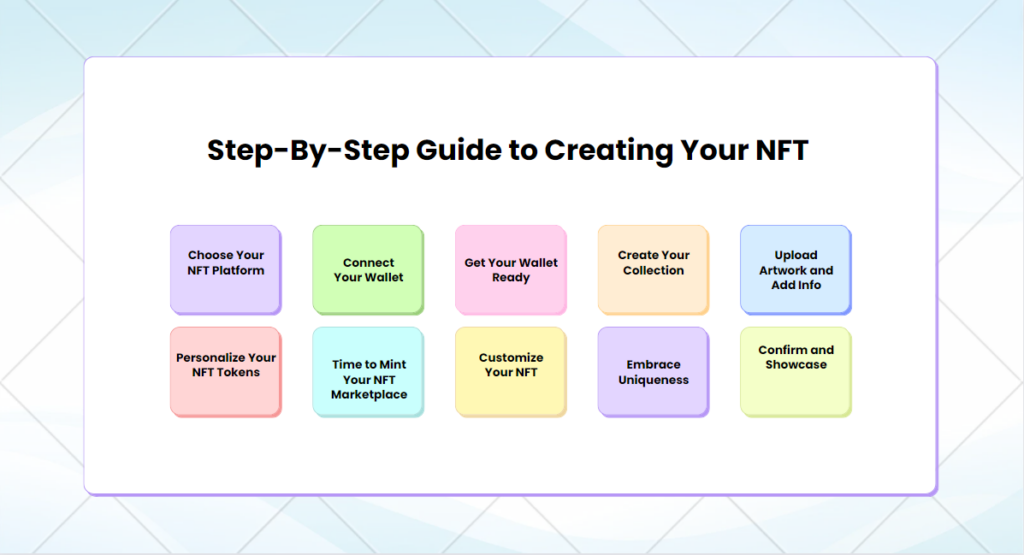 Step-By-Step Guide to Creating Your NFT

Choose Your NFT Platform

Connect Your Wallet

Get Your Wallet Ready

Create Your Collection

Upload Artwork and Add Info

Personalize Your NFT Tokens

Time to Mint Your NFT Marketplace

Customize Your NFT

Embrace Uniqueness

Confirm and Showcase